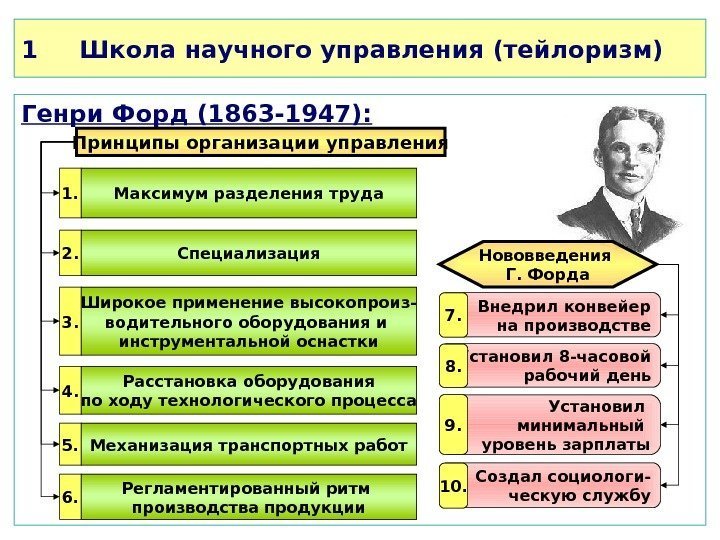 1 Школа научного управления (тейлоризм)

Генри Форд (1863-1947):

Принципы организации управления

1. Максимум разделения труда

2. Специализация

3. Широкое применение высокопроизводительного оборудования и инструментальной оснастки

4. Расстановка оборудования по ходу технологического процесса

5. Механизация транспортных работ

6. Регламентированный ритм производства продукции

Нововведения Г. Форда

7. Внедрил конвейер на производстве

8. становил 8-часовой рабочий день

9. Установил минимальный уровень зарплаты

10. Создал социологическую службу